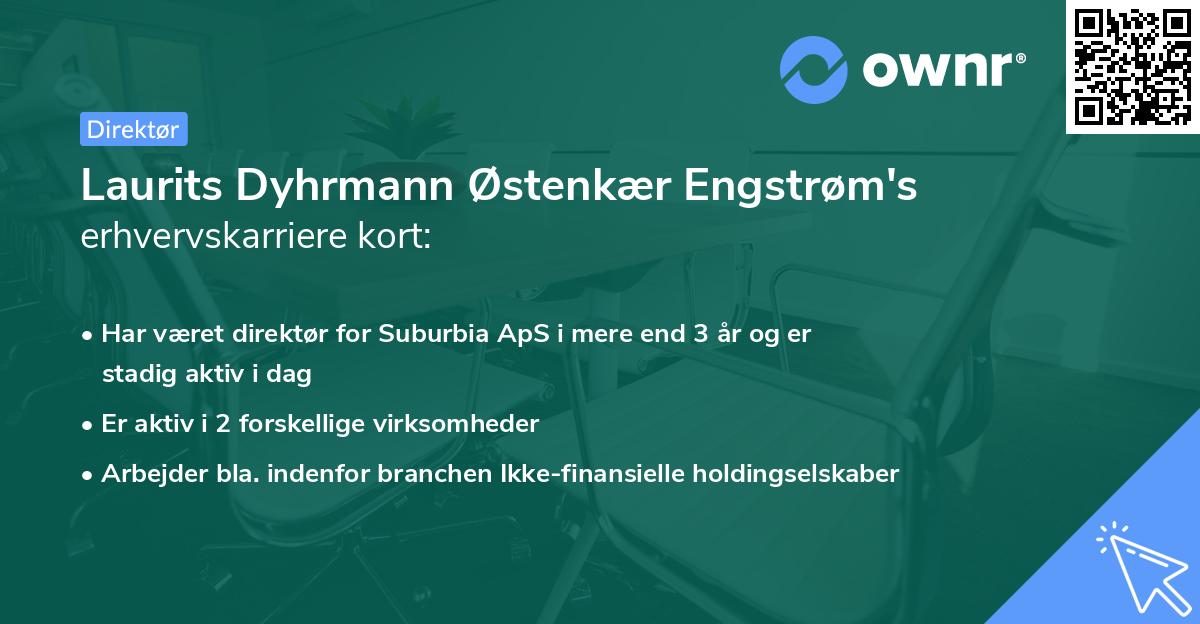 ownr®

Direktør

Laurits Dyhrmann Østenkær Engstrøm's erhvervskarriere kort:

• Har været direktør for Suburbia ApS i mere end 3 år og er stadig aktiv i dag
• Er aktiv i 2 forskellige virksomheder
• Arbejder bla. indenfor branchen Ikke-finansielle holdingselskaber